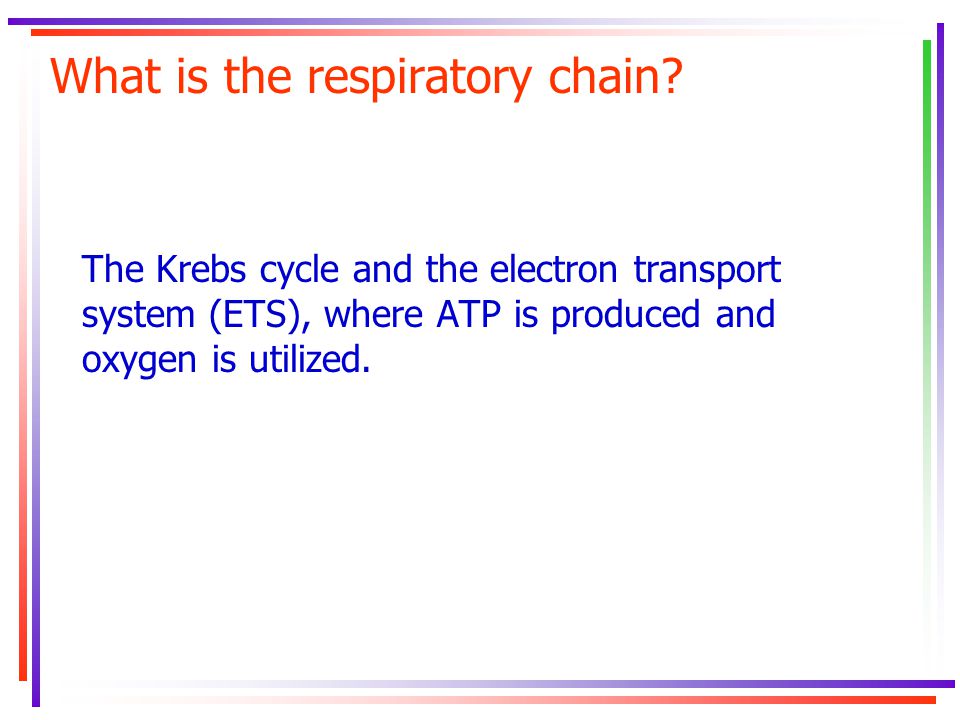 What is the respiratory chain?

The Krebs cycle and the electron transport system (ETS), where ATP is produced and oxygen is utilized.